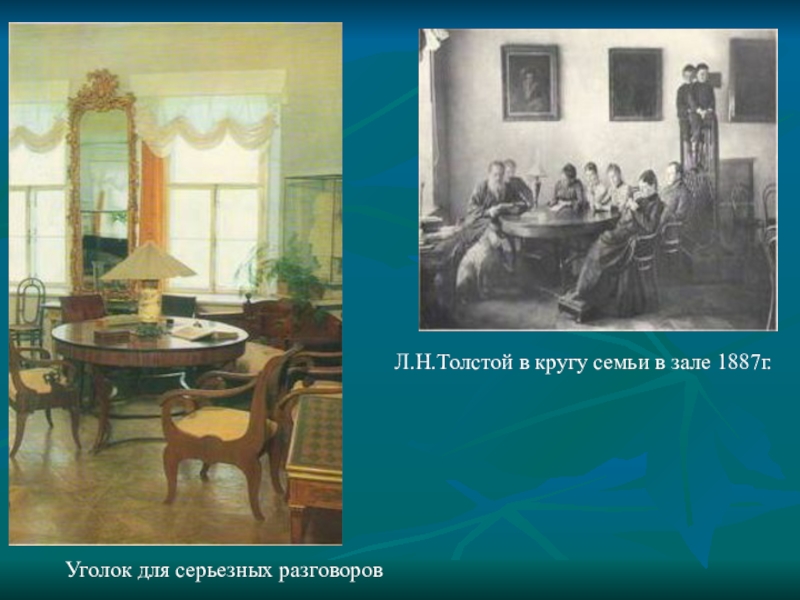 Л.Н.Толстой в кругу семьи в зале 1887г.

Уголок для серьезных разговоров